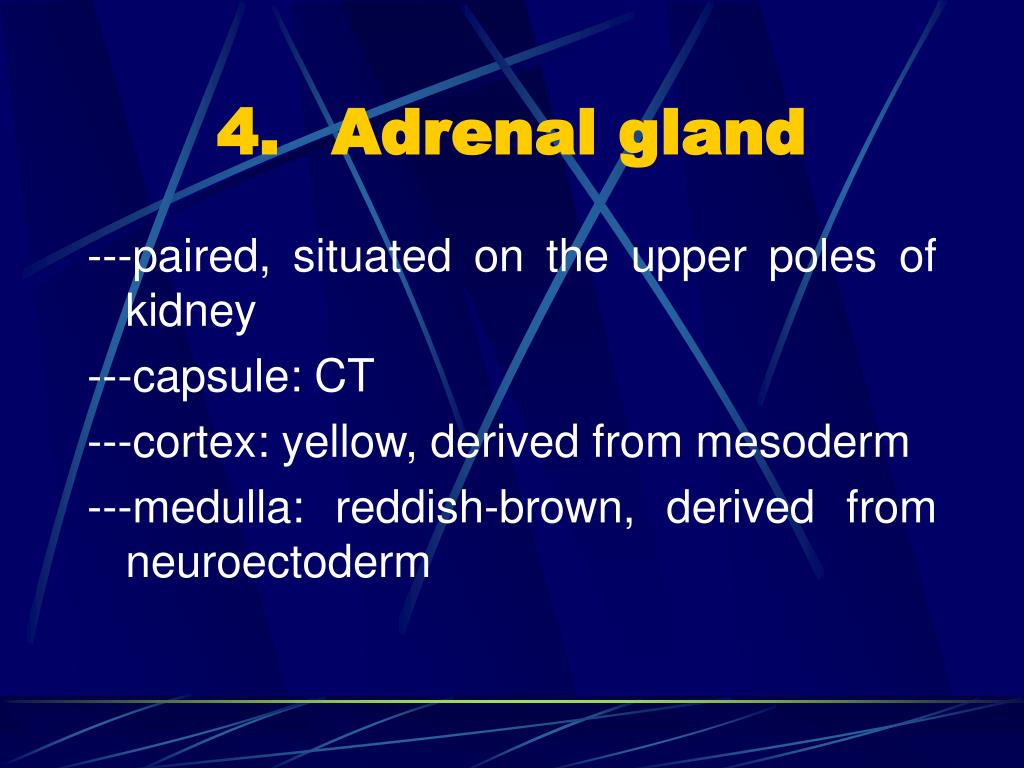 4. Adrenal gland

---paired, situated on the upper poles of kidney

---capsule: CT

---cortex: yellow, derived from mesoderm

---medulla: reddish-brown, derived from neuroectoderm